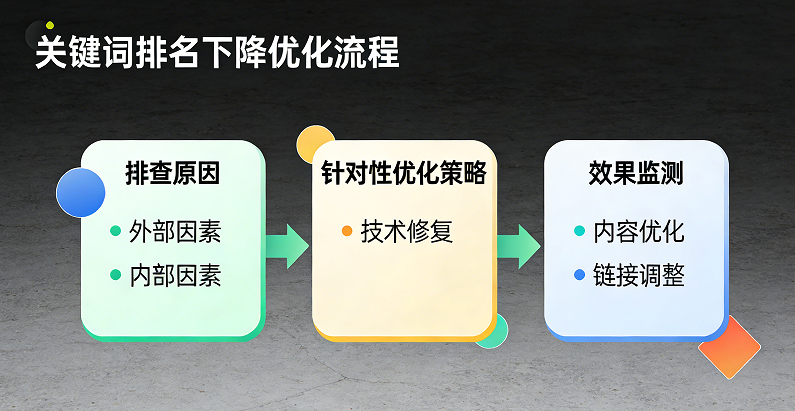 关键词排名下降优化流程

排查原因

外部因素

内部因素

针对性优化策略

技术修复

效果监测

内容优化

链接调整